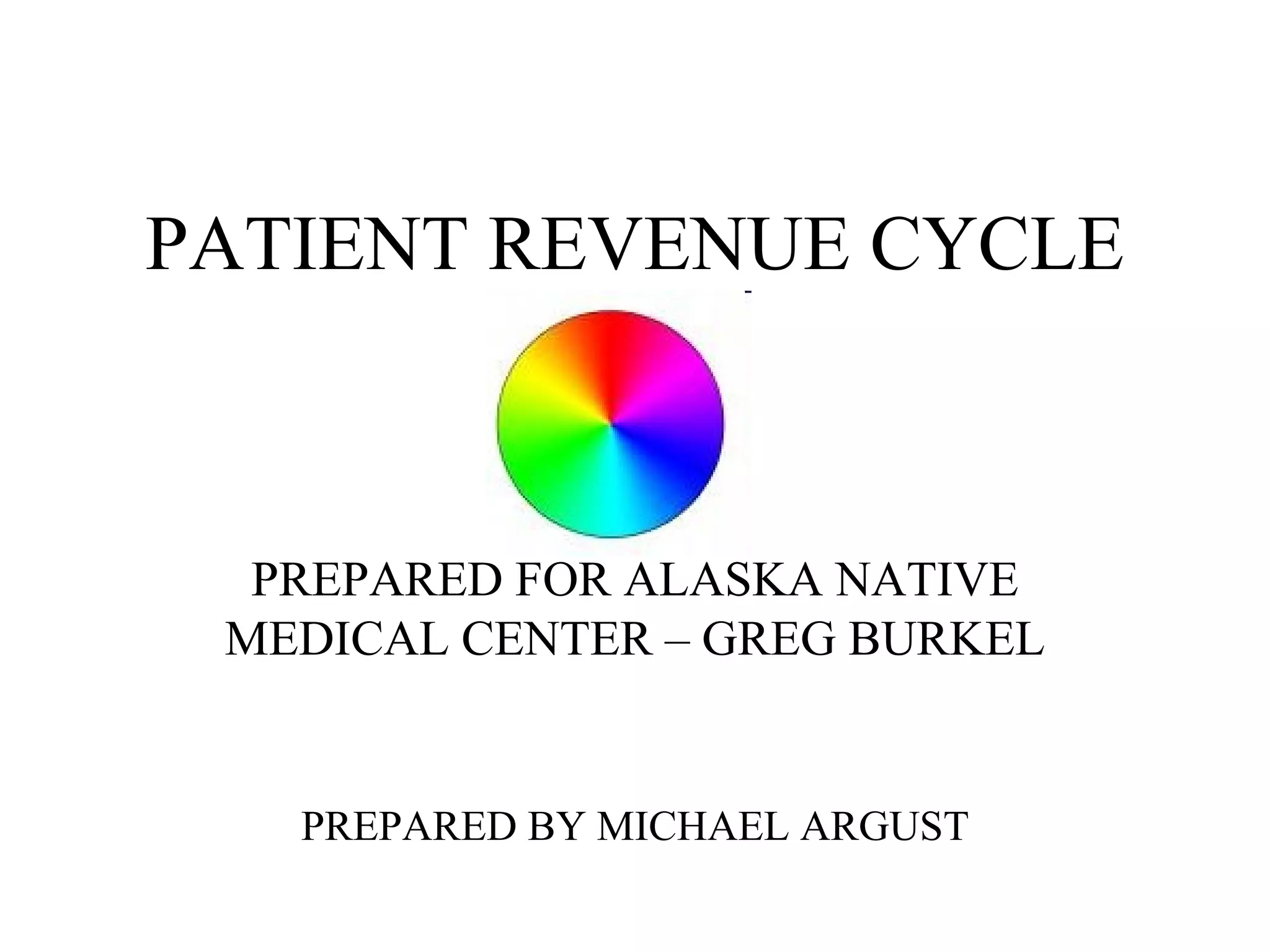 PATIENT REVENUE CYCLE

PREPARED FOR ALASKA NATIVE MEDICAL CENTER – GREG BURKEL

PREPARED BY MICHAEL ARGUST